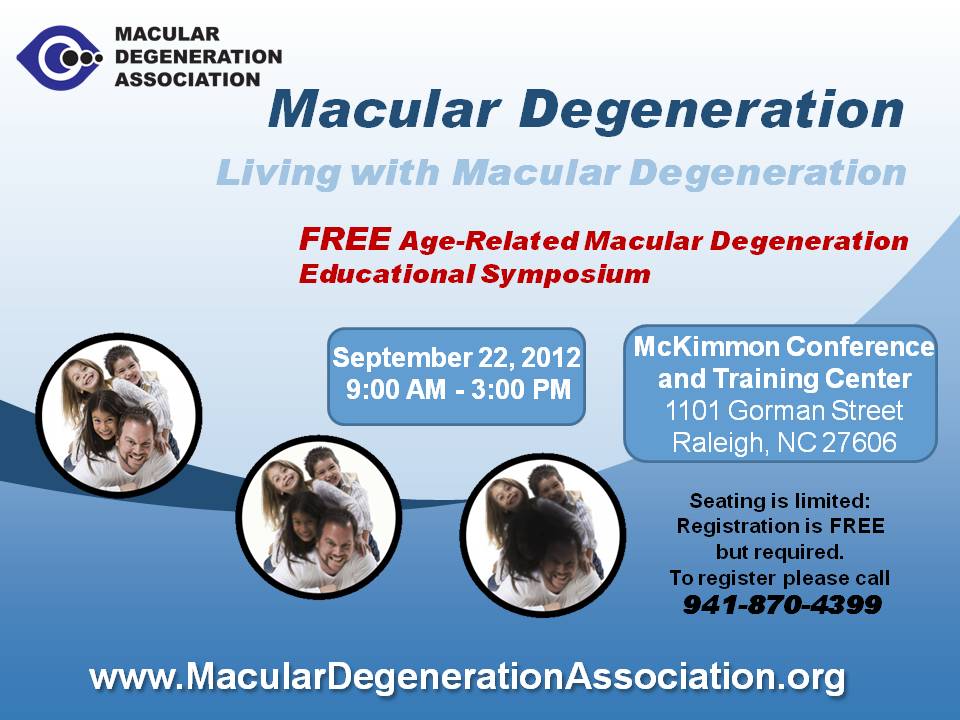 MACULAR DEGENERATION ASSOCIATION

Macular Degeneration

Living with Macular Degeneration

FREE Age-Related Macular Degeneration Educational Symposium

September 22, 2012
9:00 AM - 3:00 PM

McKimmon Conference and Training Center
1101 Gorman Street
Raleigh, NC 27606

Seating is limited:
Registration is FREE but required.
To register please call
941-870-4399

www.MacularDegenerationAssociation.org